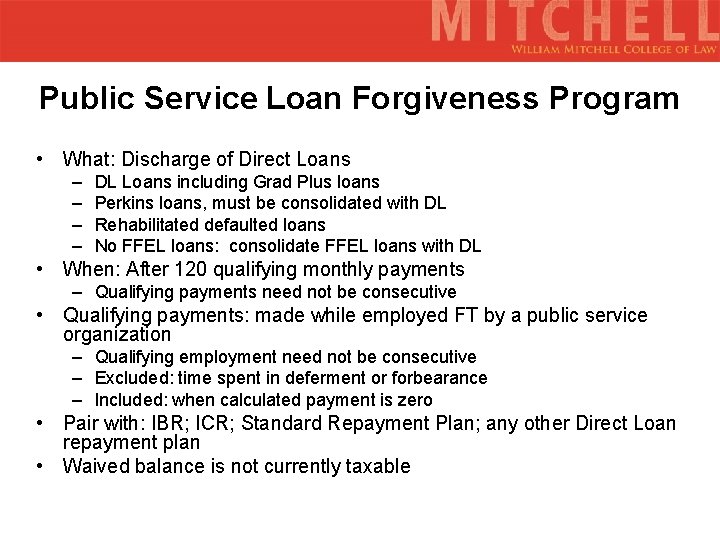 MITCHELL
WILLIAM MITCHELL COLLEGE OF LAW

Public Service Loan Forgiveness Program

• What: Discharge of Direct Loans
– DL Loans including Grad Plus loans
– Perkins loans, must be consolidated with DL
– Rehabilitated defaulted loans
– No FFEL loans: consolidate FFEL loans with DL
• When: After 120 qualifying monthly payments
– Qualifying payments need not be consecutive
• Qualifying payments: made while employed FT by a public service organization
– Qualifying employment need not be consecutive
– Excluded: time spent in deferment or forbearance
– Included: when calculated payment is zero
• Pair with: IBR; ICR; Standard Repayment Plan; any other Direct Loan repayment plan
• Waived balance is not currently taxable